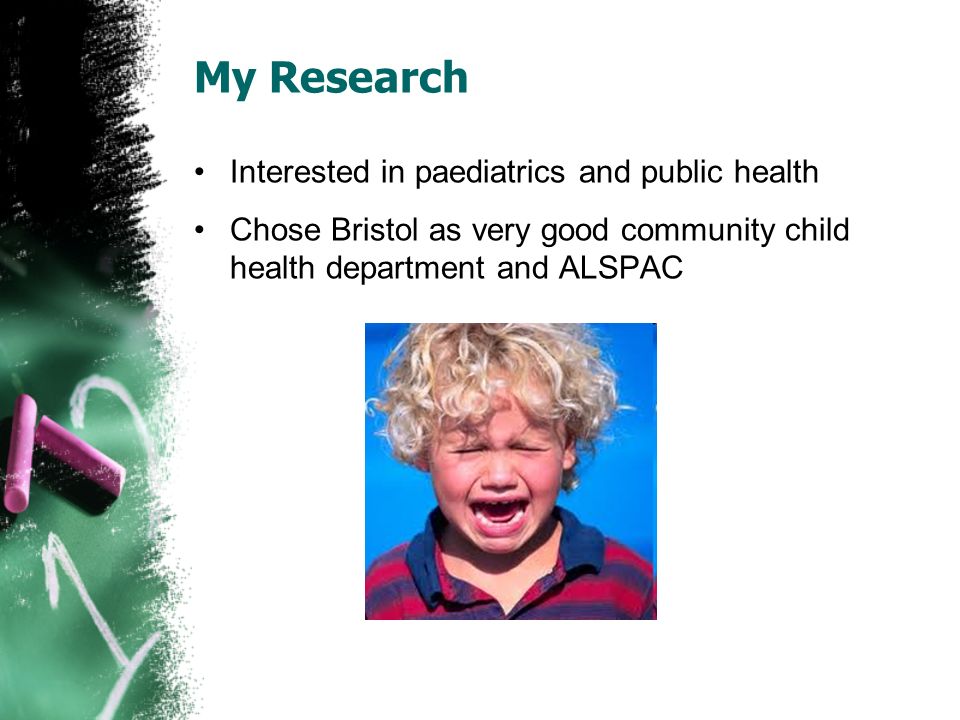 My Research

• Interested in paediatrics and public health

• Chose Bristol as very good community child health department and ALSPAC